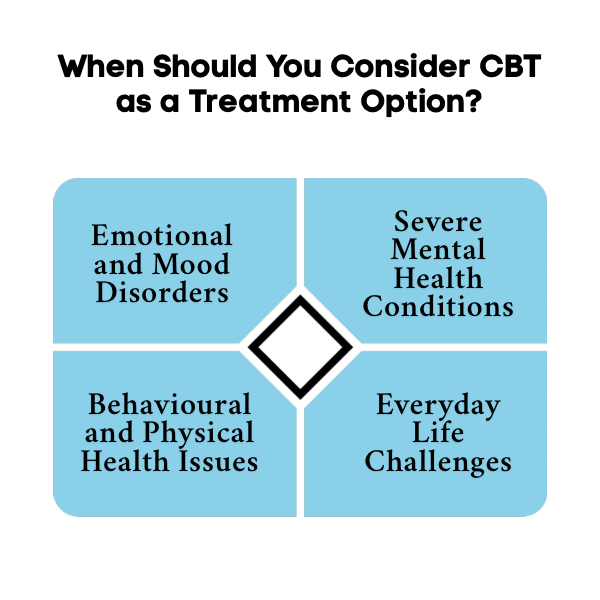 When Should You Consider CBT as a Treatment Option?

Emotional and Mood Disorders

Severe Mental Health Conditions

Behavioural and Physical Health Issues

Everyday Life Challenges